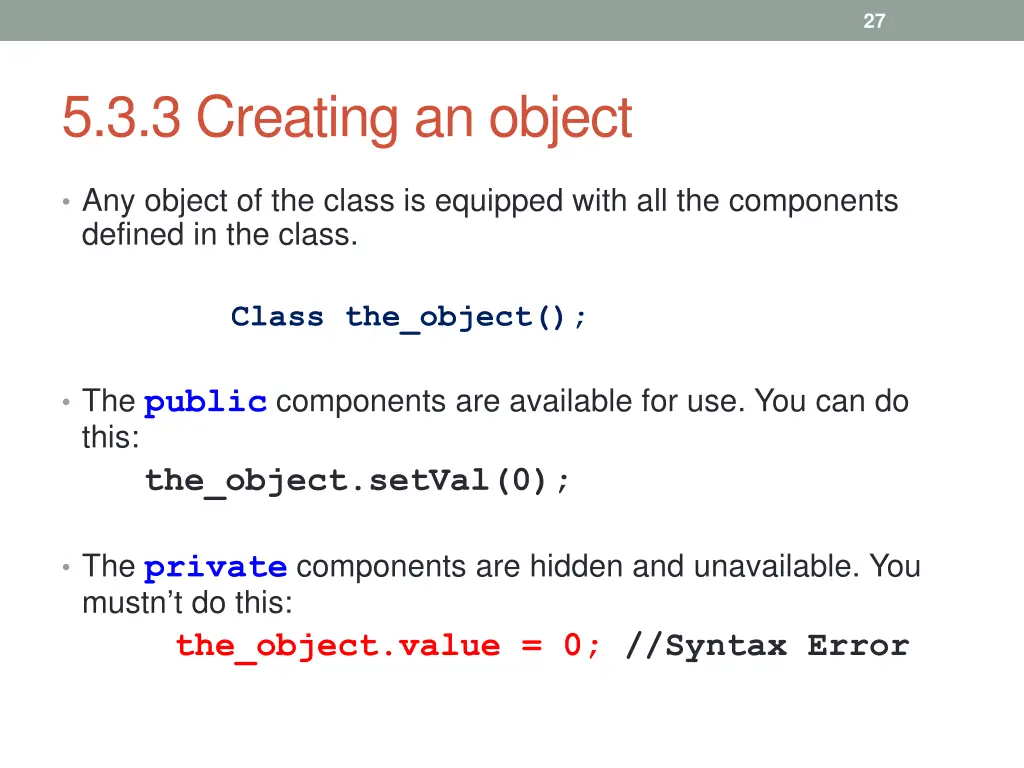 27

5.3.3 Creating an object

• Any object of the class is equipped with all the components defined in the class.

Class the_object();

• The public components are available for use. You can do this:
the_object.setVal(0);

• The private components are hidden and unavailable. You mustn't do this:
the_object.value = 0; //Syntax Error